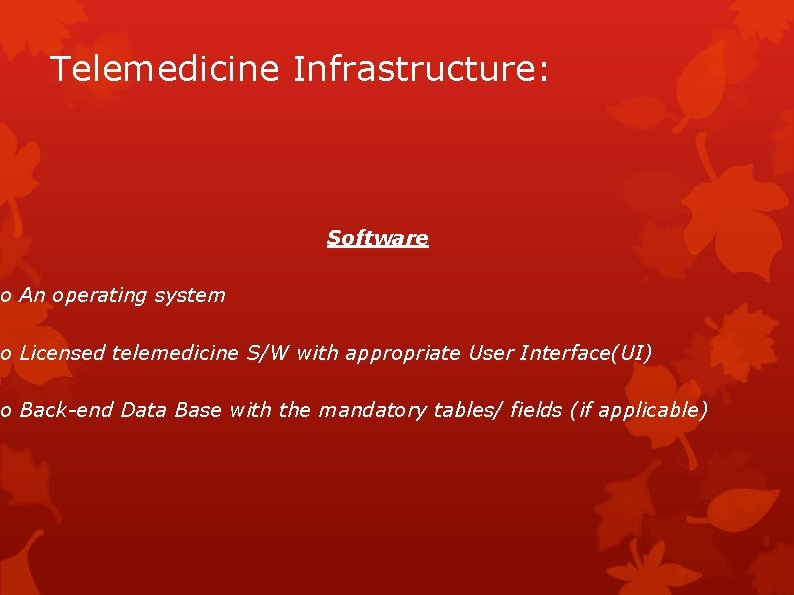 Telemedicine Infrastructure:

Software

o An operating system

o Licensed telemedicine S/W with appropriate User Interface(UI)

o Back-end Data Base with the mandatory tables/ fields (if applicable)